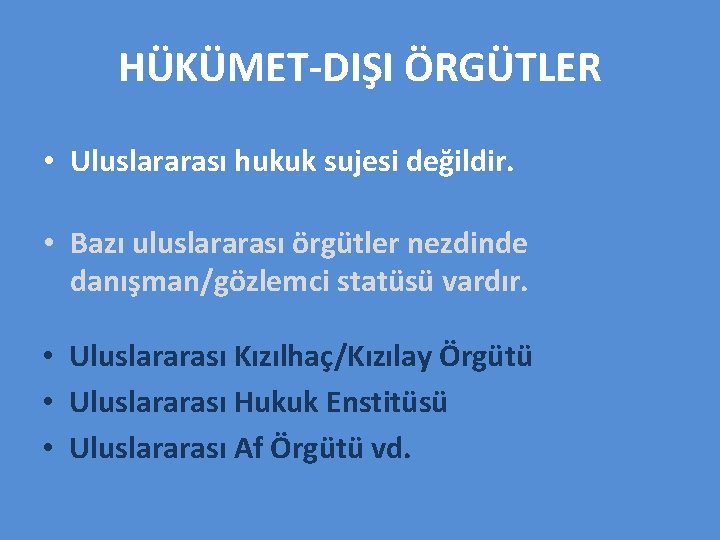 HÜKÜMET-DIŞI ÖRGÜTLER

• Uluslararası hukuk sujesi değildir.

• Bazı uluslararası örgütler nezdinde danışman/gözlemci statüsü vardır.

• Uluslararası Kızılhaç/Kızılay Örgütü
• Uluslararası Hukuk Enstitüsü
• Uluslararası Af Örgütü vd.